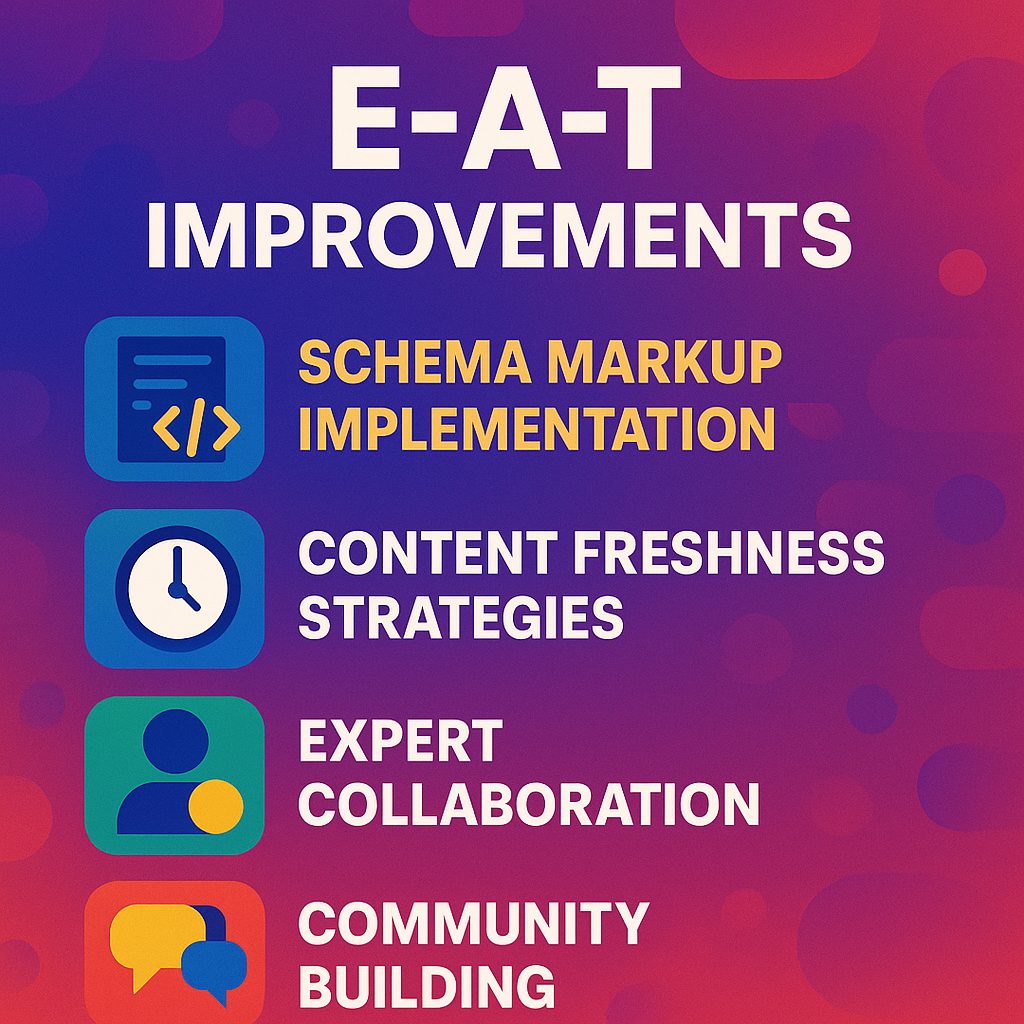 E-A-T
IMPROVEMENTS

</>

SCHEMA MARKUP IMPLEMENTATION

CONTENT FRESHNESS STRATEGIES

EXPERT COLLABORATION

COMMUNITY BUILDING